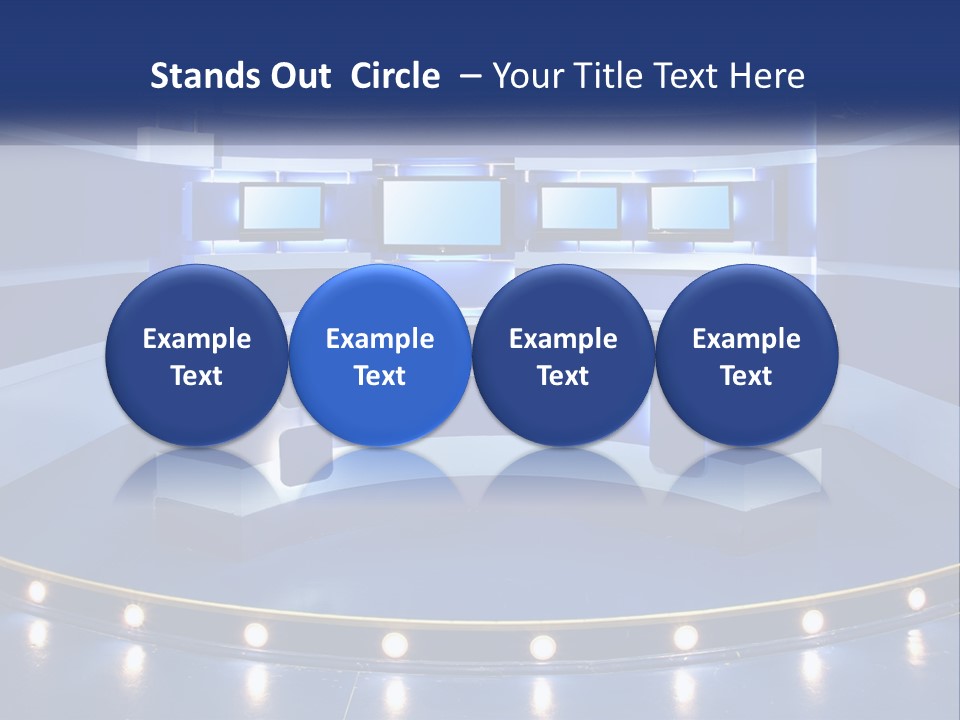 Stands Out Circle – Your Title Text Here

Example Text

Example Text

Example Text

Example Text